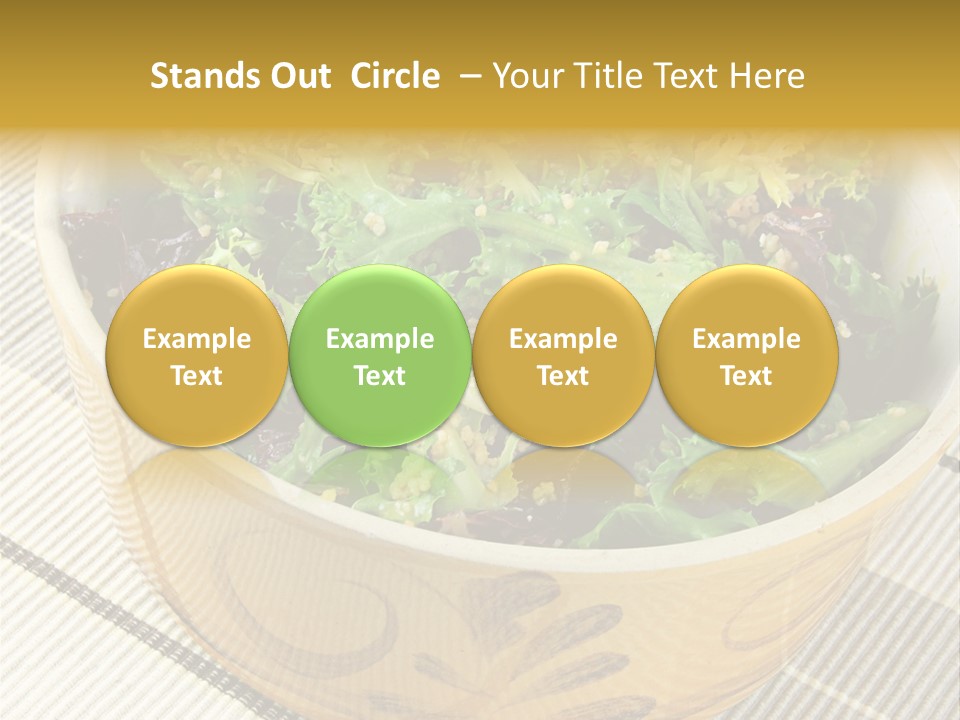 Stands Out Circle – Your Title Text Here

Example Text

Example Text

Example Text

Example Text